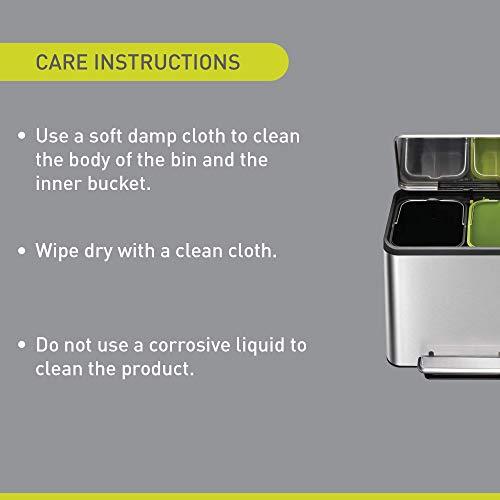 CARE INSTRUCTIONS

• Use a soft damp cloth to clean the body of the bin and the inner bucket.

• Wipe dry with a clean cloth.

• Do not use a corrosive liquid to clean the product.